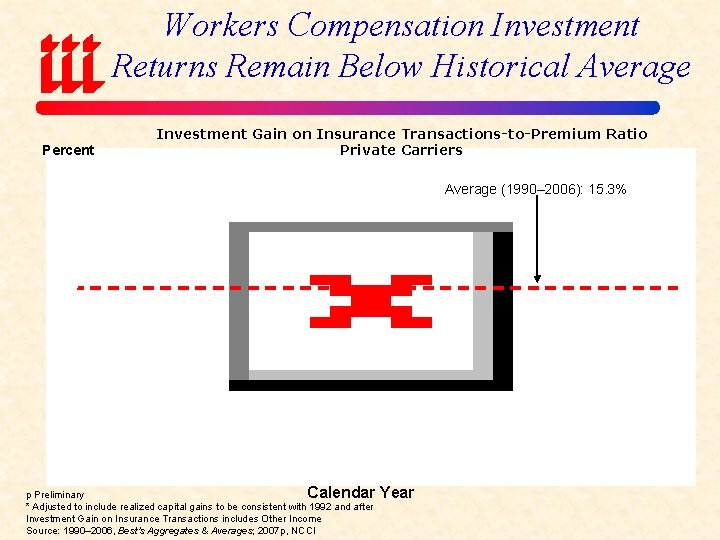 iii

Workers Compensation Investment Returns Remain Below Historical Average

Investment Gain on Insurance Transactions-to-Premium Ratio
Private Carriers

Percent

Average (1990–2006): 15.3%

Calendar Year

p Preliminary
* Adjusted to include realized capital gains to be consistent with 1992 and after
Investment Gain on Insurance Transactions includes Other Income
Source: 1990–2006, Best's Aggregates & Averages; 2007p, NCCI